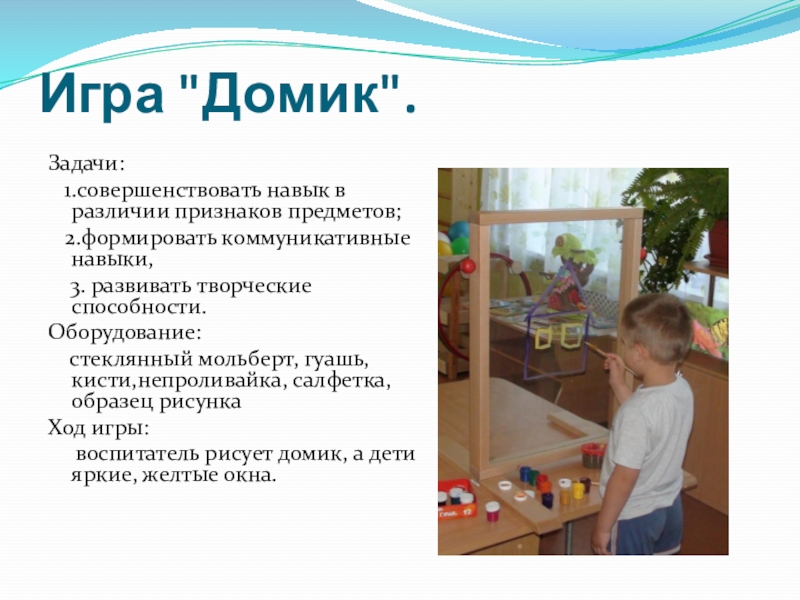 Игра "Домик".

Задачи:
1.совершенствовать навык в различии признаков предметов;
2.формировать коммуникативные навыки,
3. развивать творческие способности.
Оборудование:
стеклянный мольберт, гуашь, кисти,непроливайка, салфетка, образец рисунка
Ход игры:
воспитатель рисует домик, а дети яркие, желтые окна.